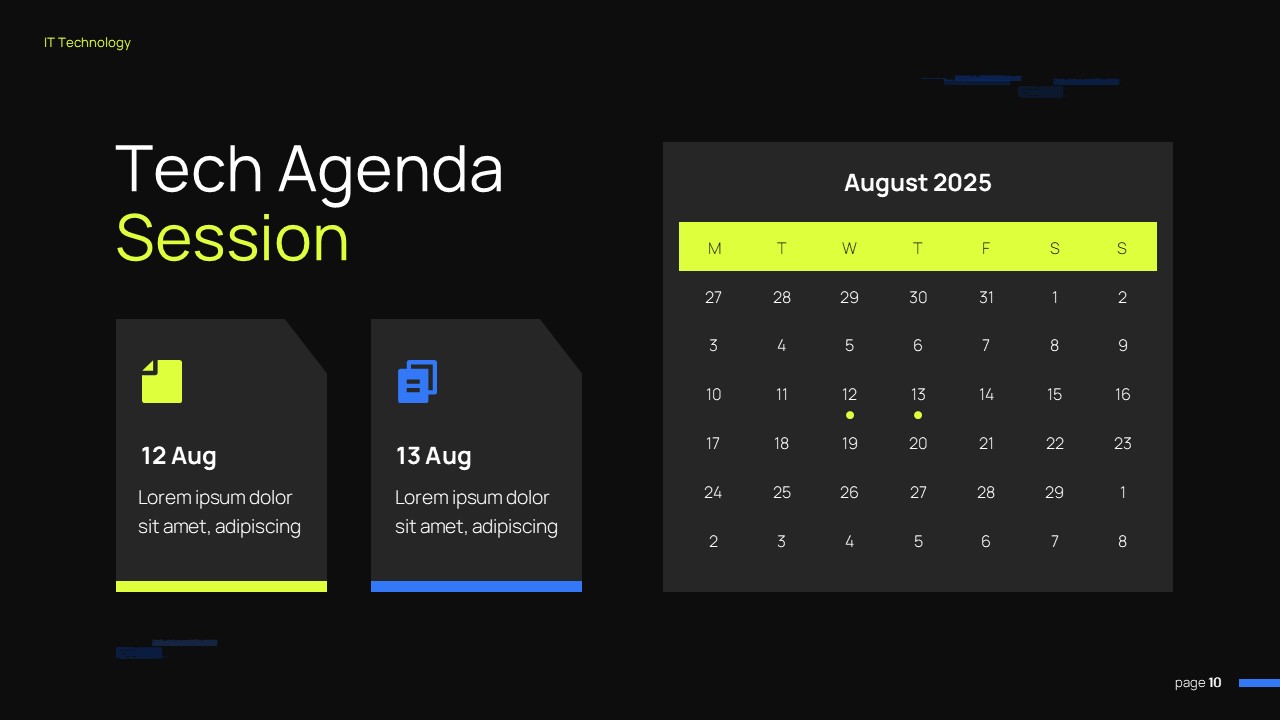 IT Technology

Tech Agenda
Session

12 Aug

Lorem ipsum dolor sit amet, adipiscing

13 Aug

Lorem ipsum dolor sit amet, adipiscing

August 2025

| M | T | W | T | F | S | S |
|---|---|---|---|---|---|---|
| 27 | 28 | 29 | 30 | 31 | 1 | 2 |
| 3 | 4 | 5 | 6 | 7 | 8 | 9 |
| 10 | 11 | 12 | 13 | 14 | 15 | 16 |
| 17 | 18 | 19 | 20 | 21 | 22 | 23 |
| 24 | 25 | 26 | 27 | 28 | 29 | 1 |
| 2 | 3 | 4 | 5 | 6 | 7 | 8 |

page 10